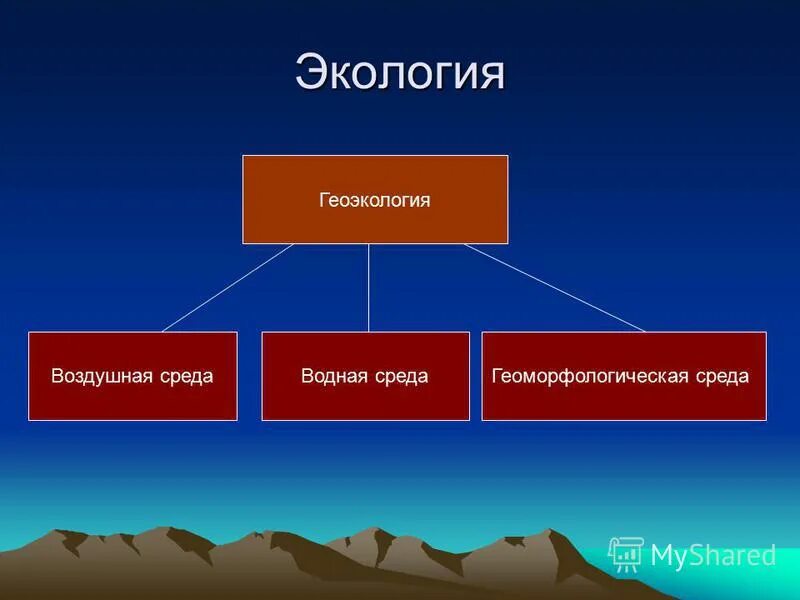 Экология

Геоэкология

Воздушная среда

Водная среда

Геоморфологическая среда

MyShared